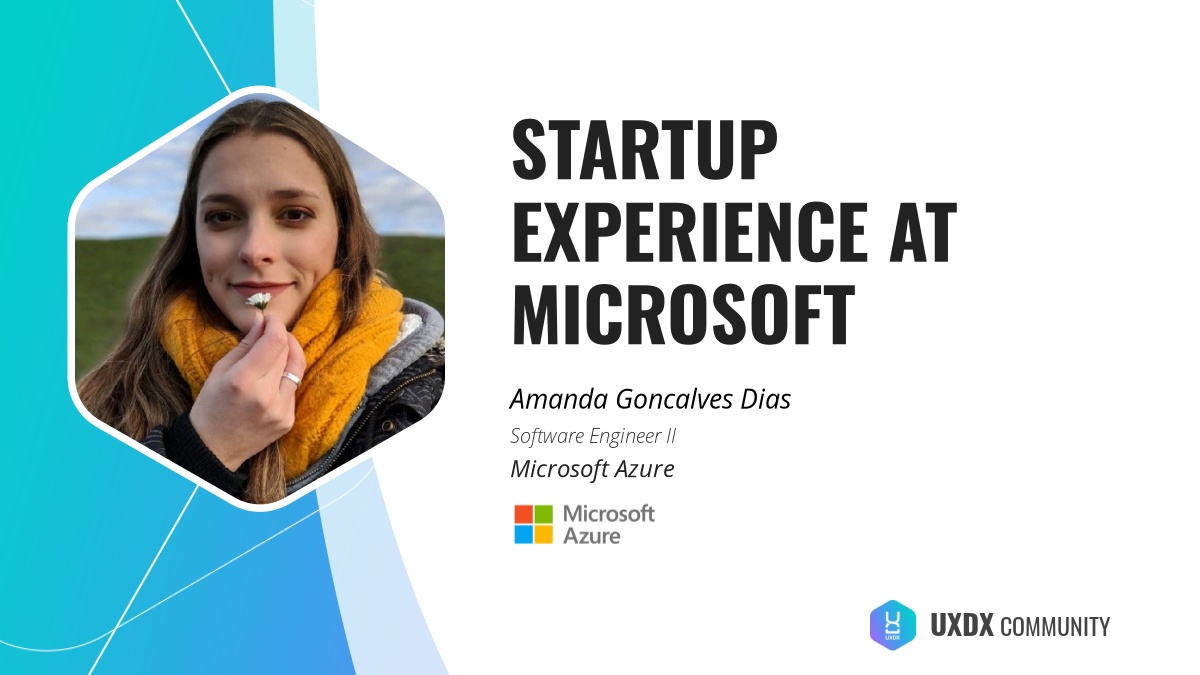 STARTUP EXPERIENCE AT MICROSOFT

Amanda Goncalves Dias

Software Engineer II

Microsoft Azure

Microsoft Azure

UXDX

UXDX COMMUNITY